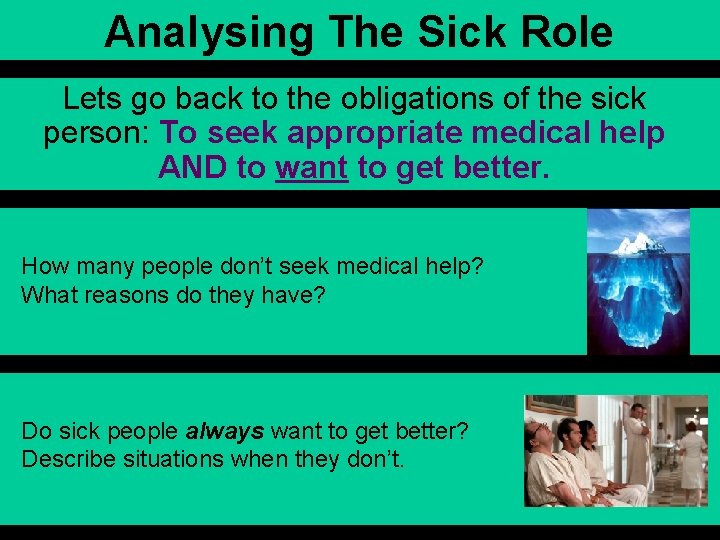 Analysing The Sick Role

Lets go back to the obligations of the sick person: To seek appropriate medical help AND to want to get better.

How many people don't seek medical help?
What reasons do they have?

Do sick people always want to get better?
Describe situations when they don't.